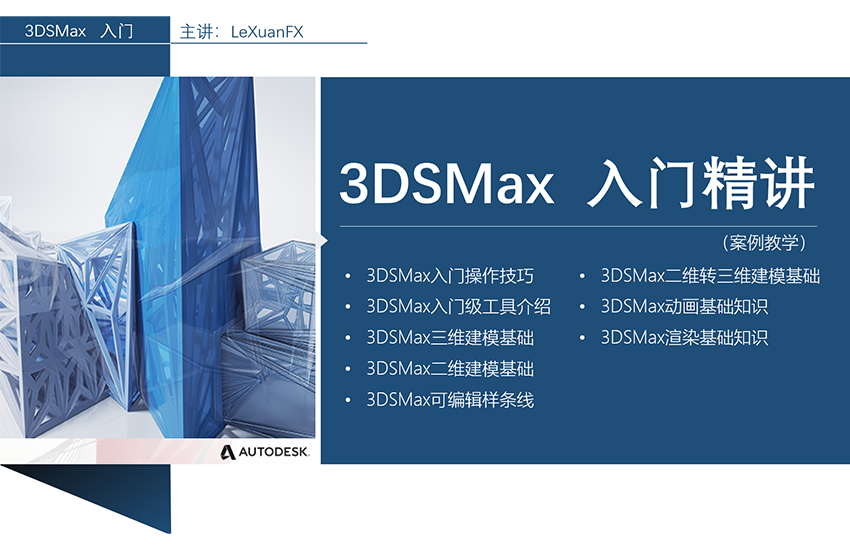 3DSMax 入门

主讲：LeXuanFX

3DSMax 入门精讲

（案例教学）

• 3DSMax入门操作技巧
• 3DSMax入门级工具介绍
• 3DSMax三维建模基础
• 3DSMax二维建模基础
• 3DSMax可编辑样条线

• 3DSMax二维转三维建模基础
• 3DSMax动画基础知识
• 3DSMax渲染基础知识

AUTODESK.